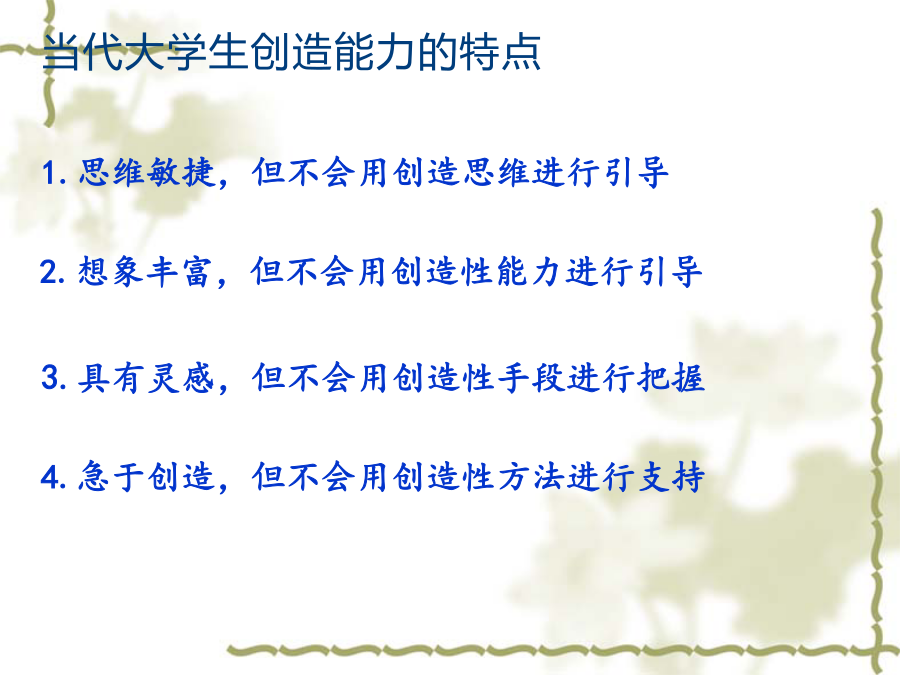 当代大学生创造能力的特点

1. 思维敏捷，但不会用创造思维进行引导

2. 想象丰富，但不会用创造性能力进行引导

3. 具有灵感，但不会用创造性手段进行把握

4. 急于创造，但不会用创造性方法进行支持